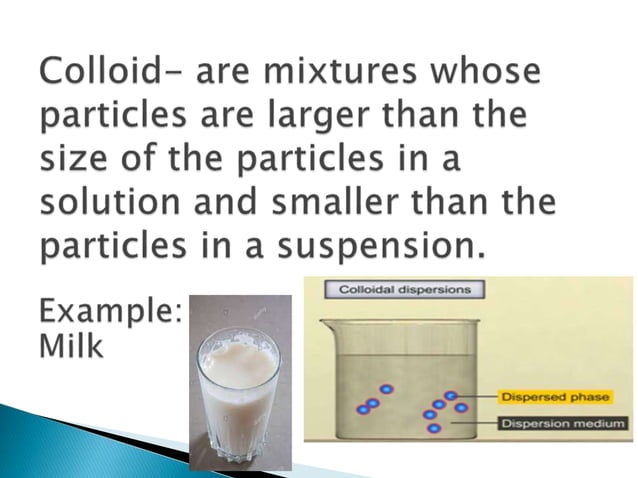 Colloid- are mixtures whose particles are larger than the size of the particles in a solution and smaller than the particles in a suspension.

Example:
Milk

Colloidal dispersions

Dispersed phase

Dispersion medium